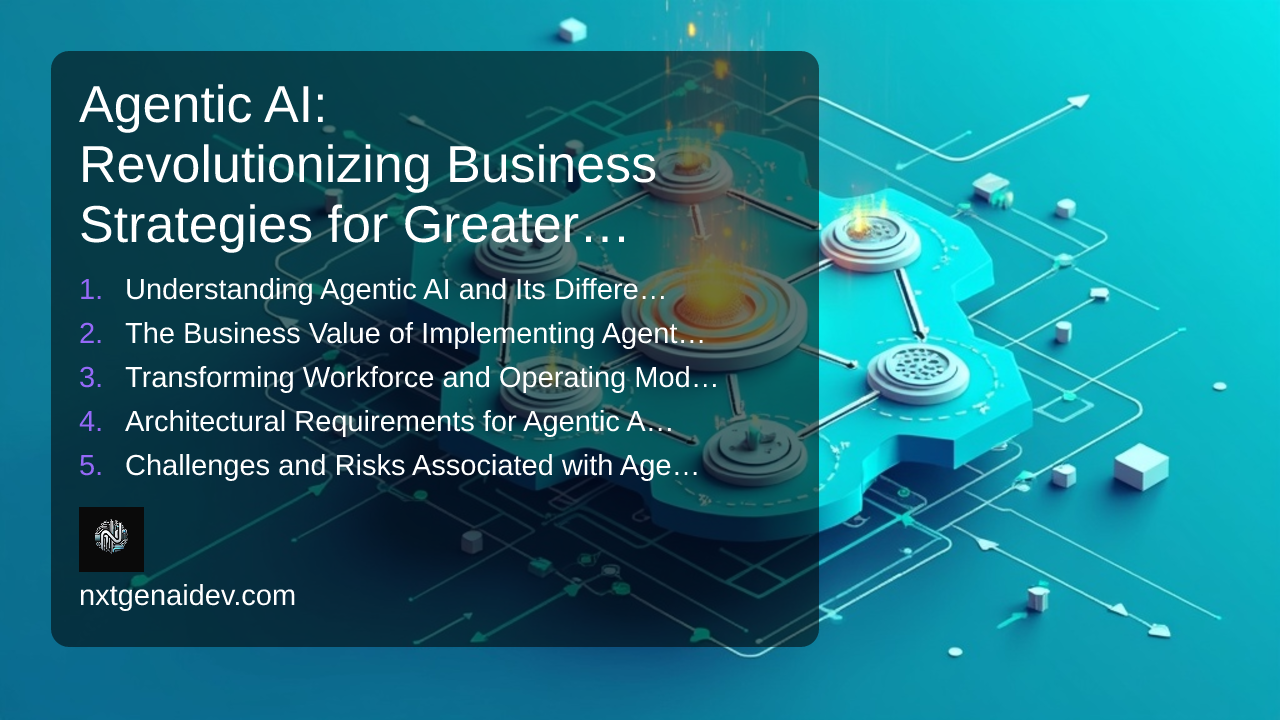 Agentic AI:
Revolutionizing Business Strategies for Greater…

1. Understanding Agentic AI and Its Differe…
2. The Business Value of Implementing Agent…
3. Transforming Workforce and Operating Mod…
4. Architectural Requirements for Agentic A…
5. Challenges and Risks Associated with Age…

nxtgenaidev.com